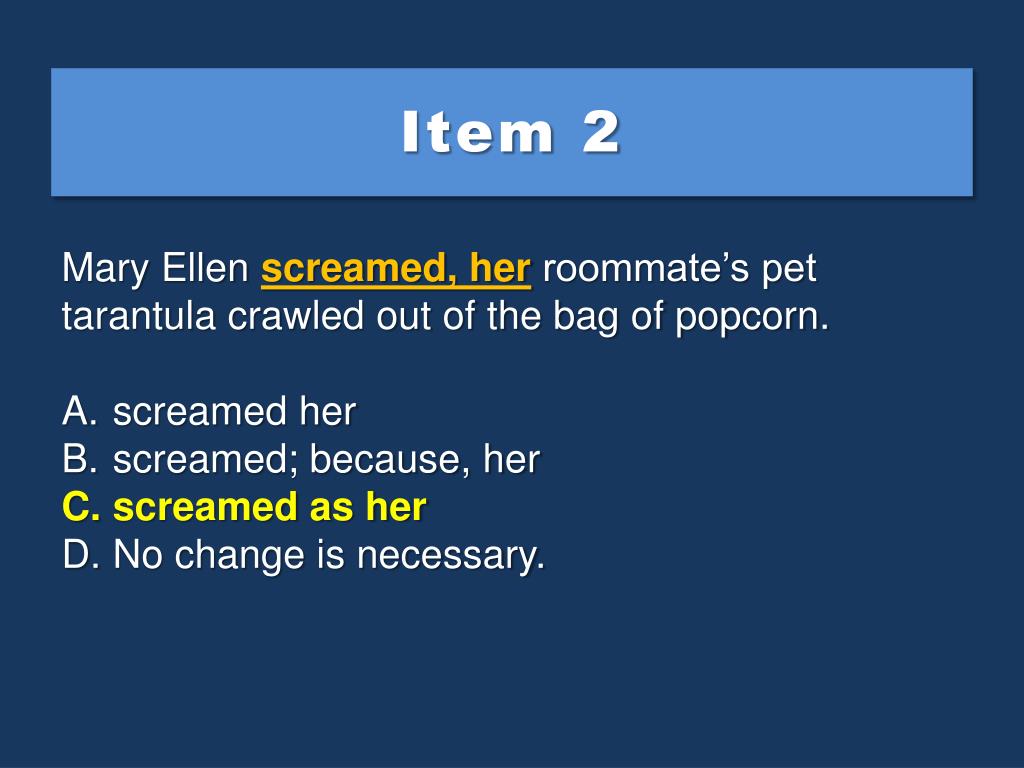 Item 2

Mary Ellen screamed, her roommate’s pet tarantula crawled out of the bag of popcorn.

A. screamed her
B. screamed; because, her
C. screamed as her
D. No change is necessary.